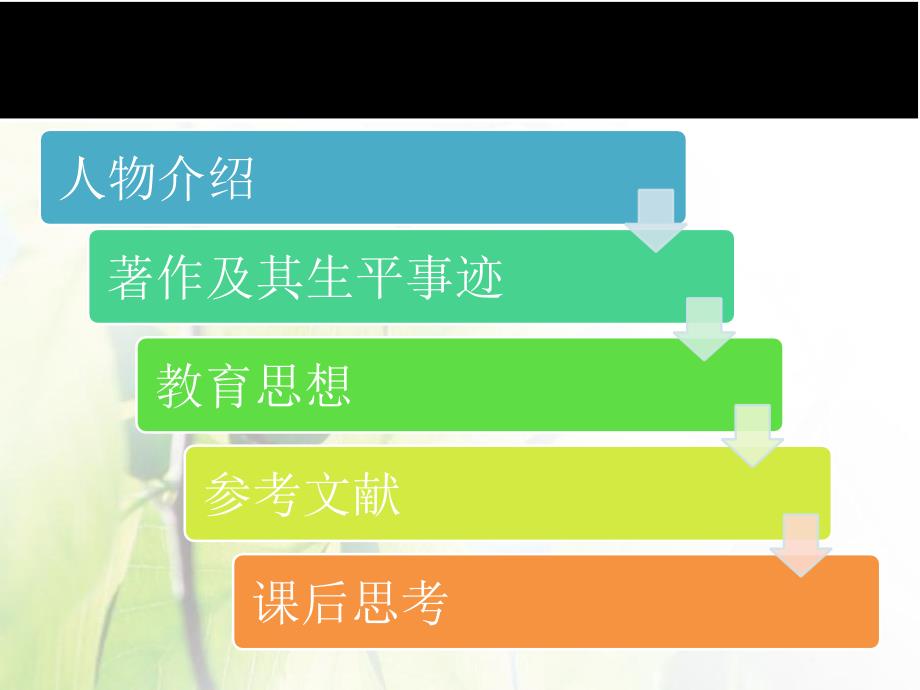 人物介绍

著作及其生平事迹

教育思想

参考文献

课后思考